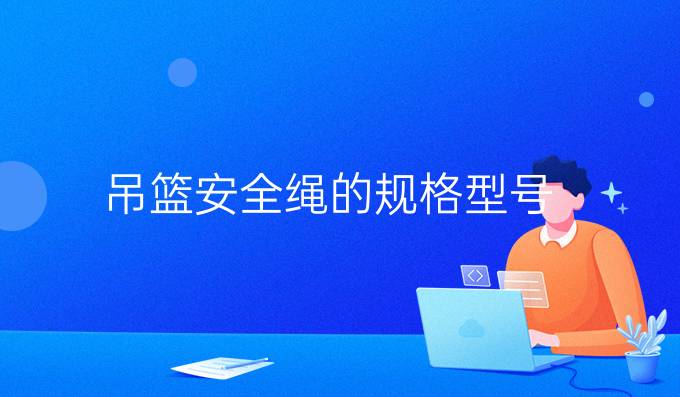 吊篮安全绳的规格型号